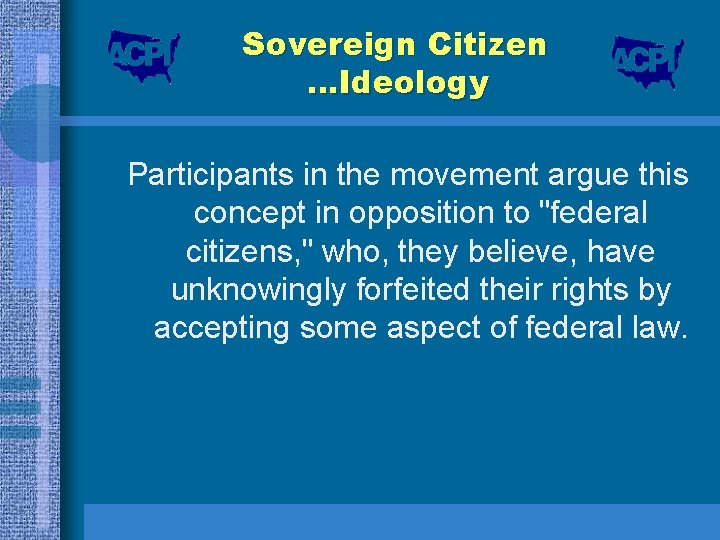 ACPI

Sovereign Citizen …Ideology

ACPI

Participants in the movement argue this concept in opposition to "federal citizens," who, they believe, have unknowingly forfeited their rights by accepting some aspect of federal law.